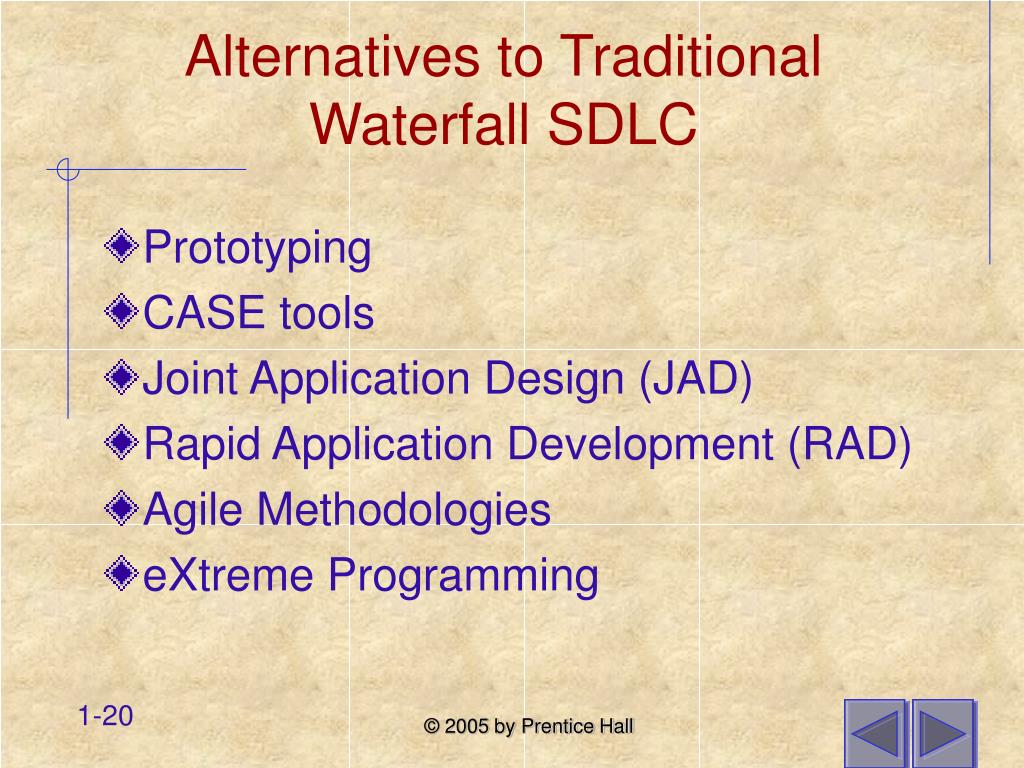 Alternatives to Traditional Waterfall SDLC

Prototyping
CASE tools
Joint Application Design (JAD)
Rapid Application Development (RAD)
Agile Methodologies
eXtreme Programming

1-20

© 2005 by Prentice Hall